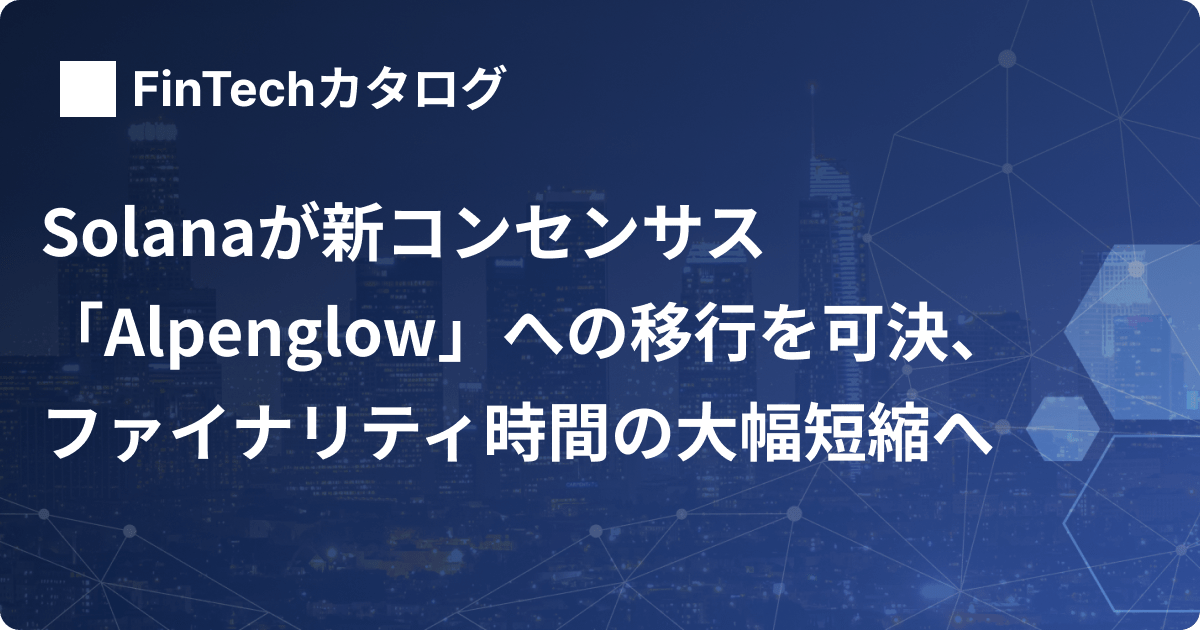 FinTechカタログ

Solanaが新コンセンサス「Alpenglow」への移行を可決、ファイナリティ時間の大幅短縮へ